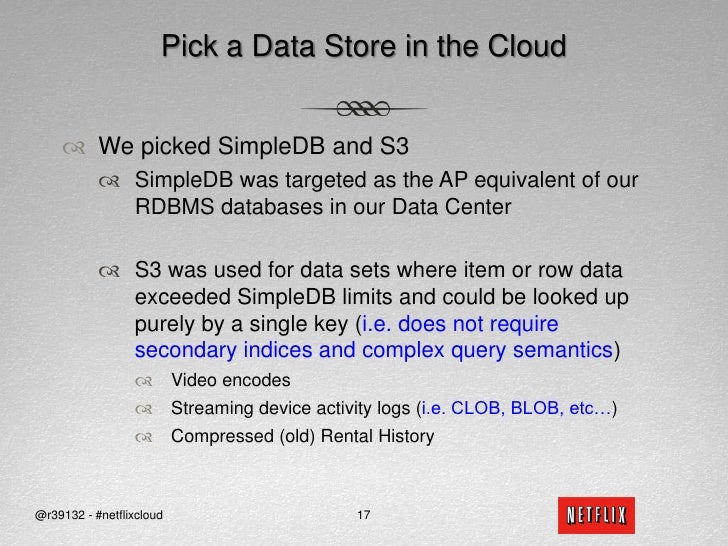 Pick a Data Store in the Cloud

We picked SimpleDB and S3

SimpleDB was targeted as the AP equivalent of our RDBMS databases in our Data Center

S3 was used for data sets where item or row data exceeded SimpleDB limits and could be looked up purely by a single key (i.e. does not require secondary indices and complex query semantics)

Video encodes

Streaming device activity logs (i.e. CLOB, BLOB, etc…)

Compressed (old) Rental History

@r39132 - #netflixcloud

17

NETFLIX